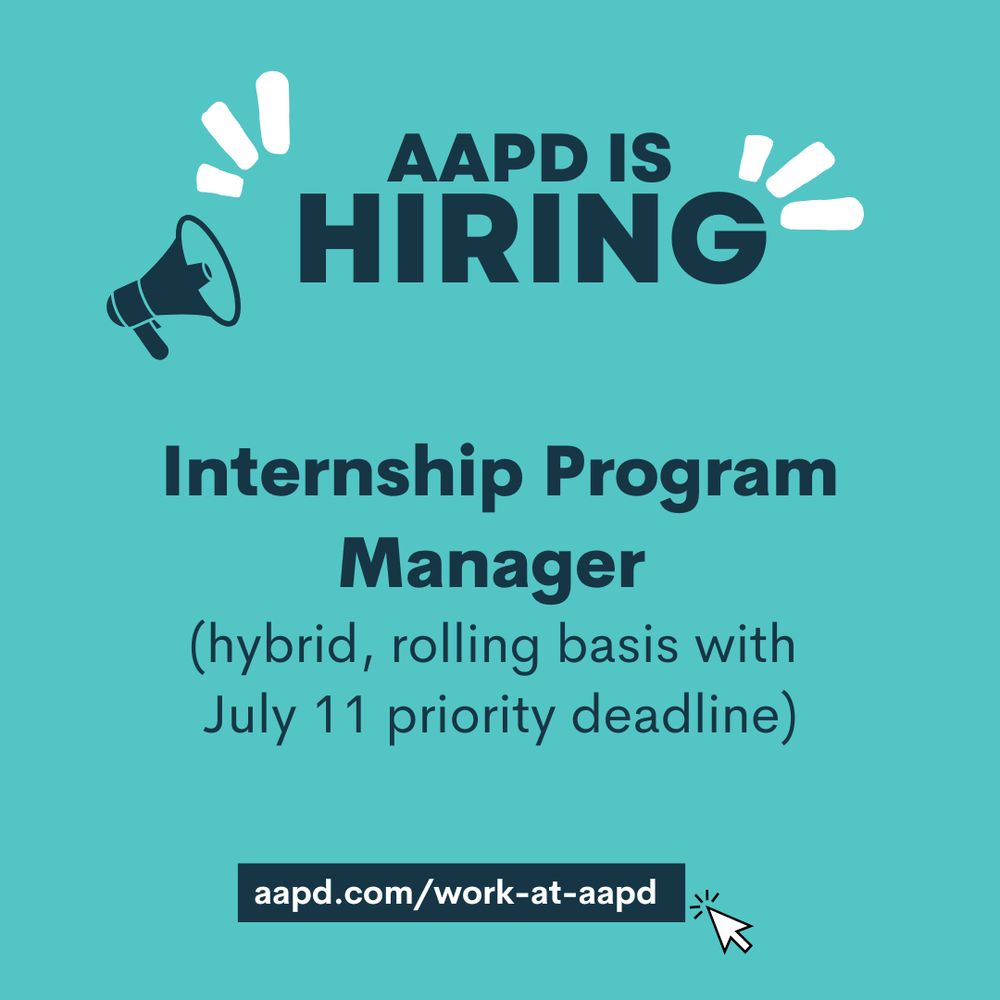 AAPD IS
HIRING

Internship Program Manager
(hybrid, rolling basis with July 11 priority deadline)

aapd.com/work-at-aapd